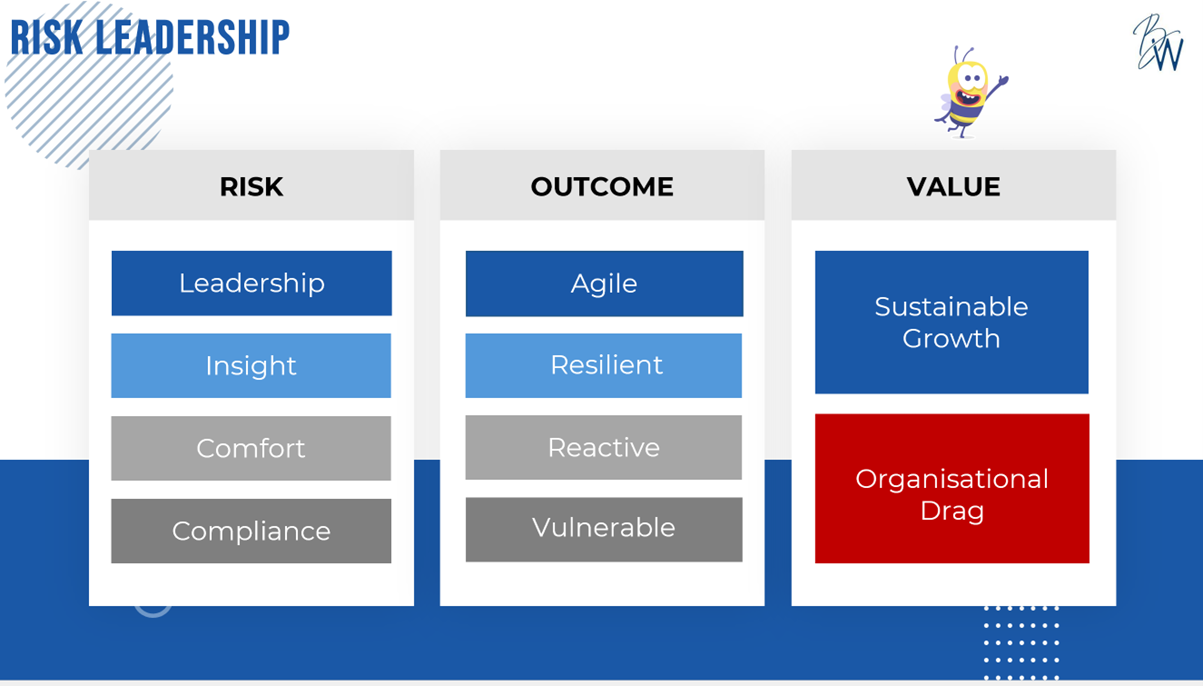 RISK LEADERSHIP

BW

RISK

Leadership

Insight

Comfort

Compliance

OUTCOME

Agile

Resilient

Reactive

Vulnerable

VALUE

Sustainable Growth

Organisational Drag